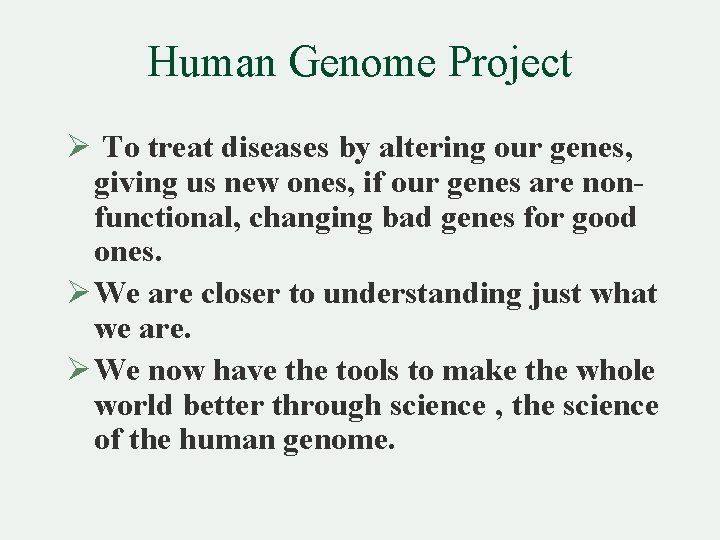 Human Genome Project

➢ To treat diseases by altering our genes, giving us new ones, if our genes are non-functional, changing bad genes for good ones.

➢ We are closer to understanding just what we are.

➢ We now have the tools to make the whole world better through science , the science of the human genome.